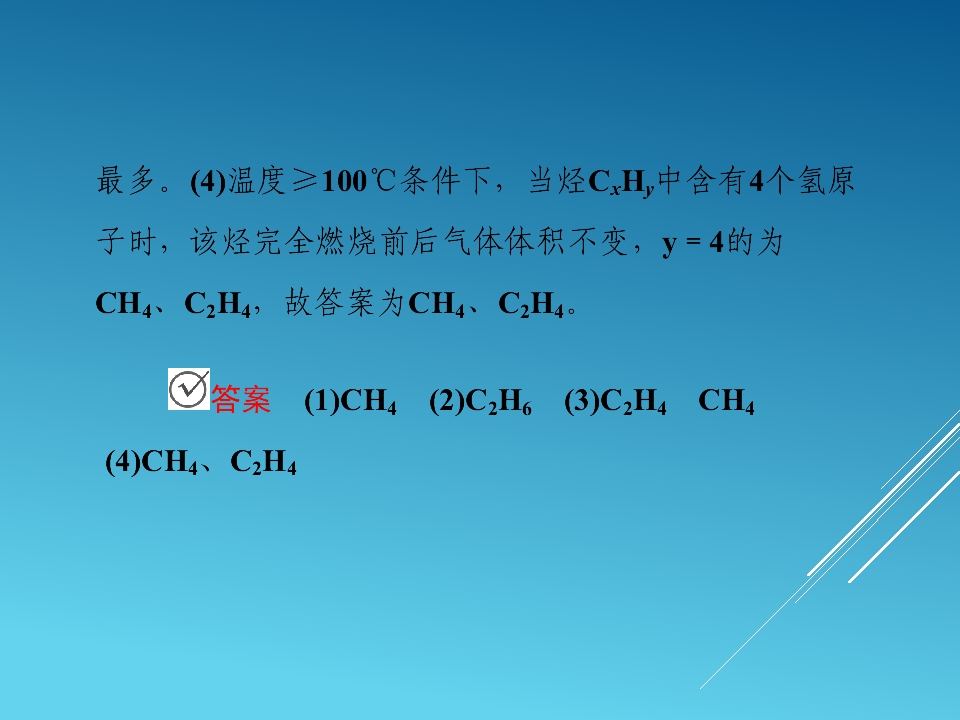 最多。(4)温度≥100℃条件下，当烃$C_xH_y$中含有4个氢原子时，该烃完全燃烧前后气体体积不变，y = 4的为$CH_4$、$C_2H_4$，故答案为$CH_4$、$C_2H_4$。

答案 (1)$CH_4$ (2)$C_2H_6$ (3)$C_2H_4$ $CH_4$
(4)$CH_4$、$C_2H_4$